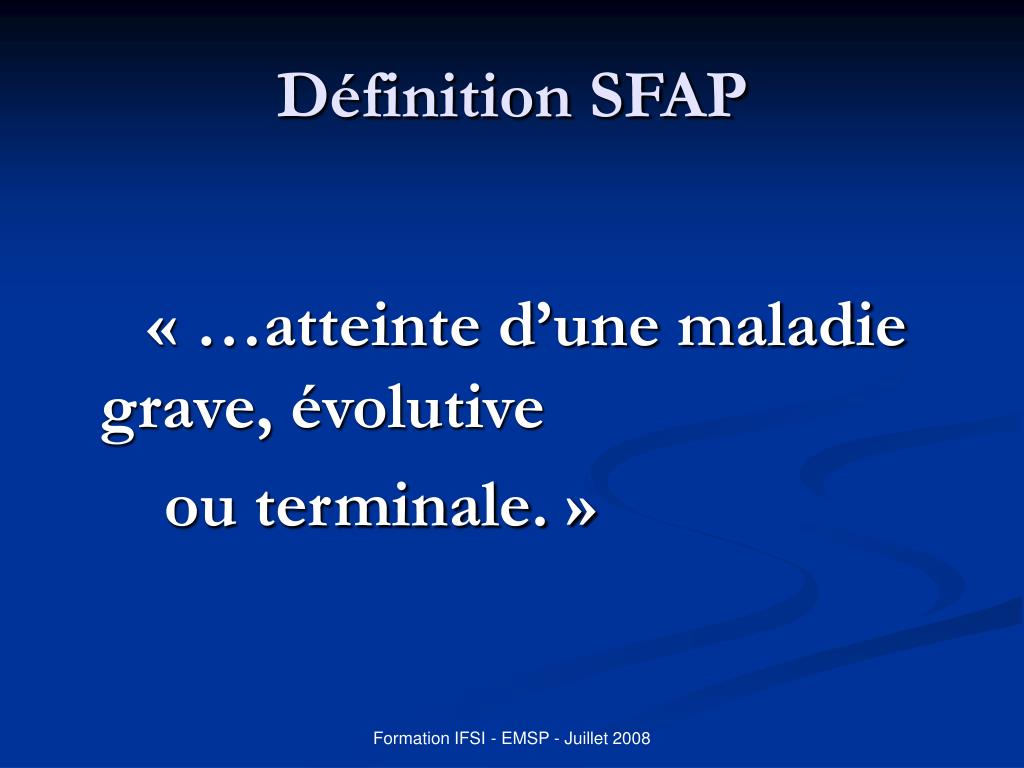 Définition SFAP

« …atteinte d’une maladie grave, évolutive

ou terminale. »

Formation IFSI - EMSP - Juillet 2008